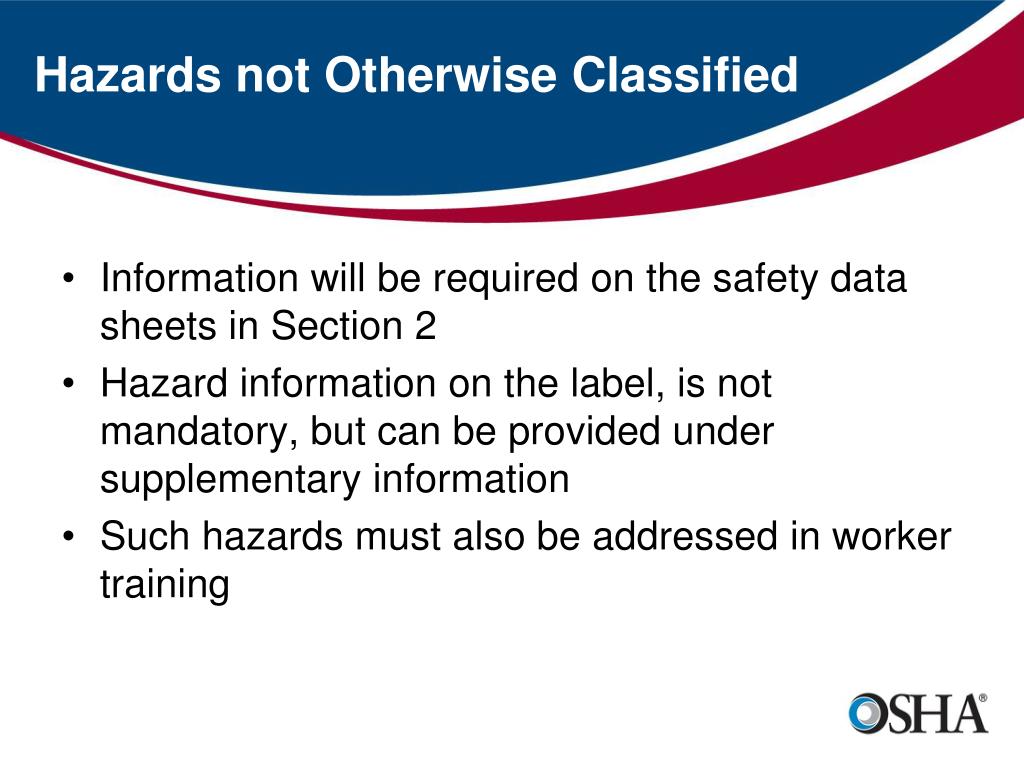 Hazards not Otherwise Classified

• Information will be required on the safety data sheets in Section 2
• Hazard information on the label, is not mandatory, but can be provided under supplementary information
• Such hazards must also be addressed in worker training

OSHA®